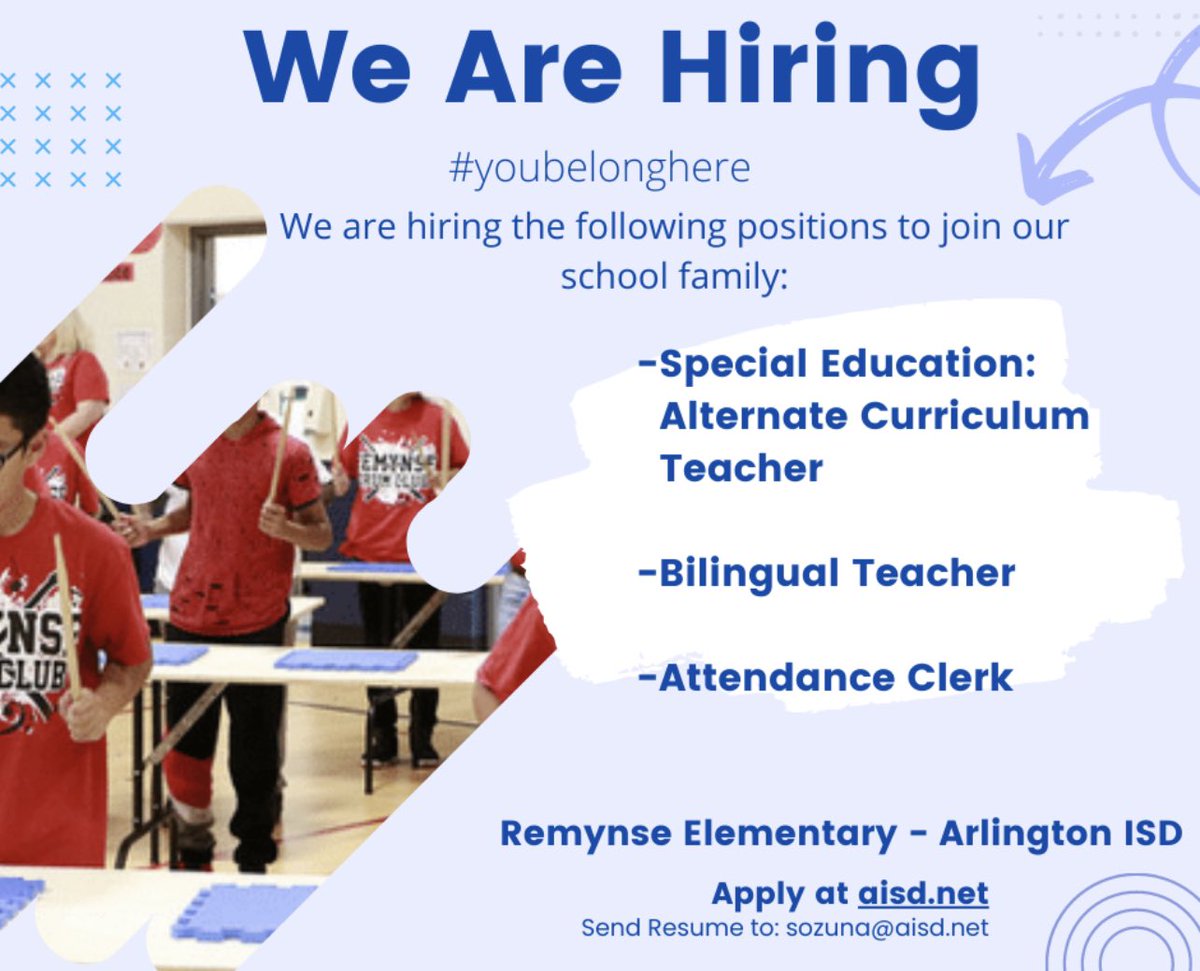 We Are Hiring

#youbelonghere

We are hiring the following positions to join our school family:

-Special Education: Alternate Curriculum Teacher

-Bilingual Teacher

-Attendance Clerk

EMYNSE DRUM CLUB

NSE CLUB

Remynse Elementary - Arlington ISD

Apply at aisd.net

Send Resume to: sozuna@aisd.net